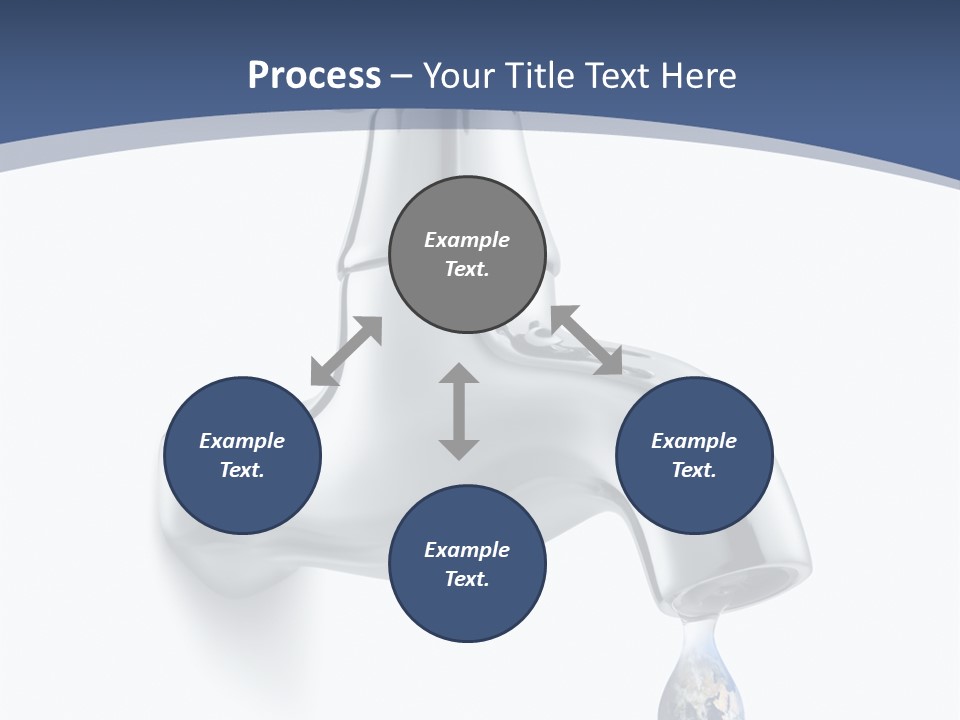 Process – Your Title Text Here

Example Text.

Example Text.

Example Text.

Example Text.